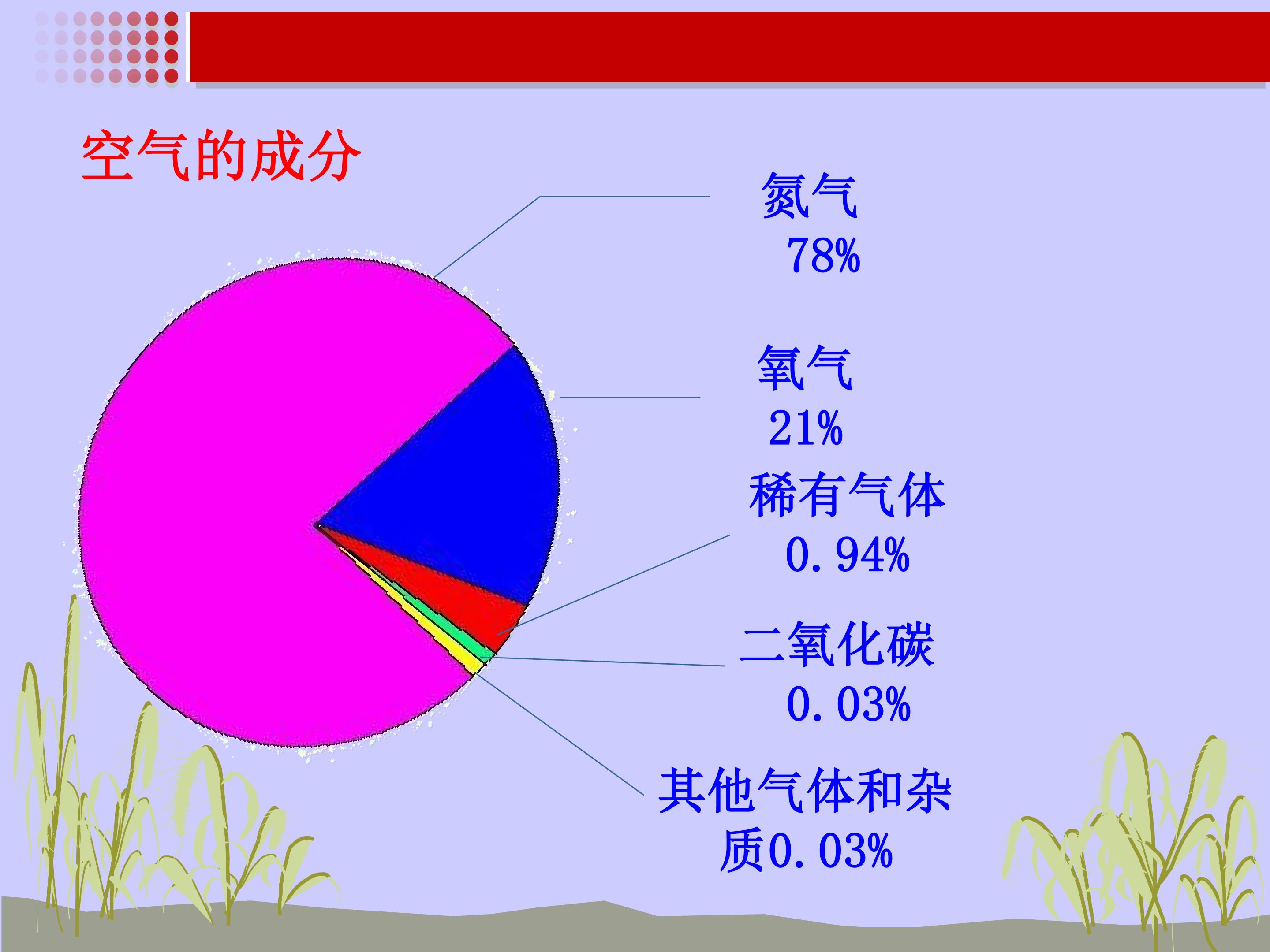 空气的成分

氮气
78%

氧气
21%

稀有气体
0.94%

二氧化碳
0.03%

其他气体和杂质0.03%